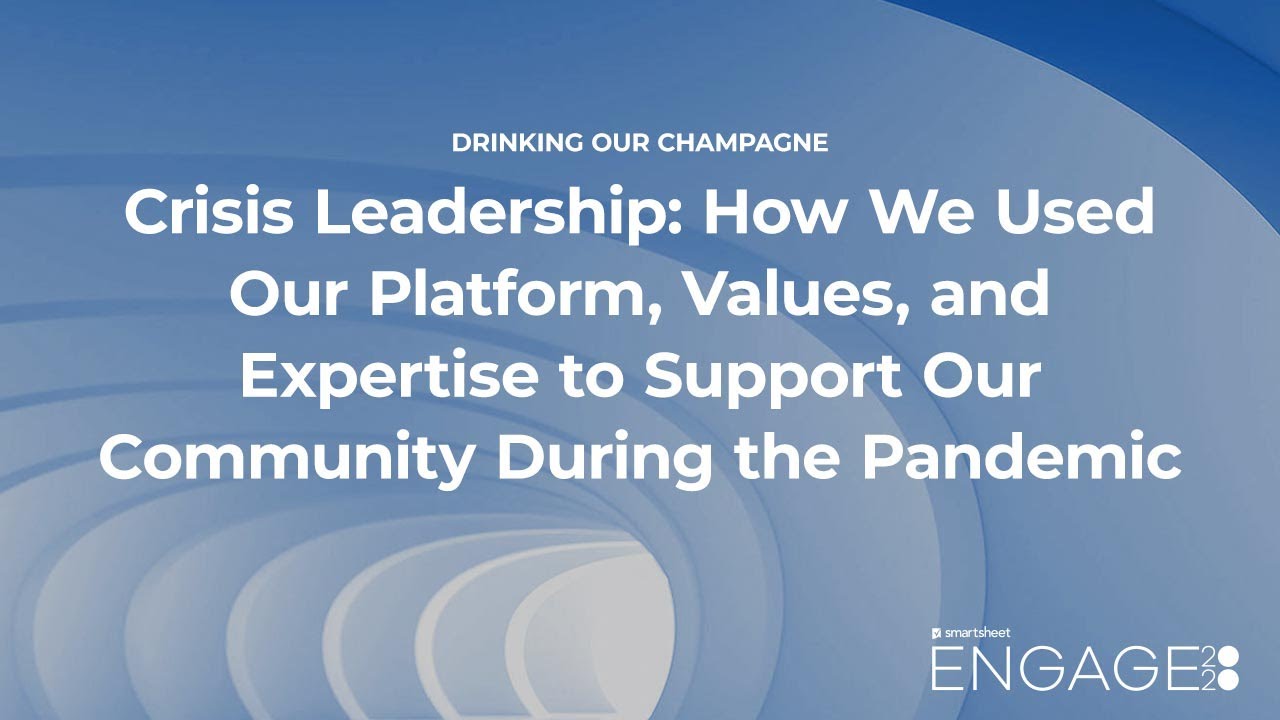 DRINKING OUR CHAMPAGNE

Crisis Leadership: How We Used Our Platform, Values, and Expertise to Support Our Community During the Pandemic

smartsheet
ENGAGE 2020